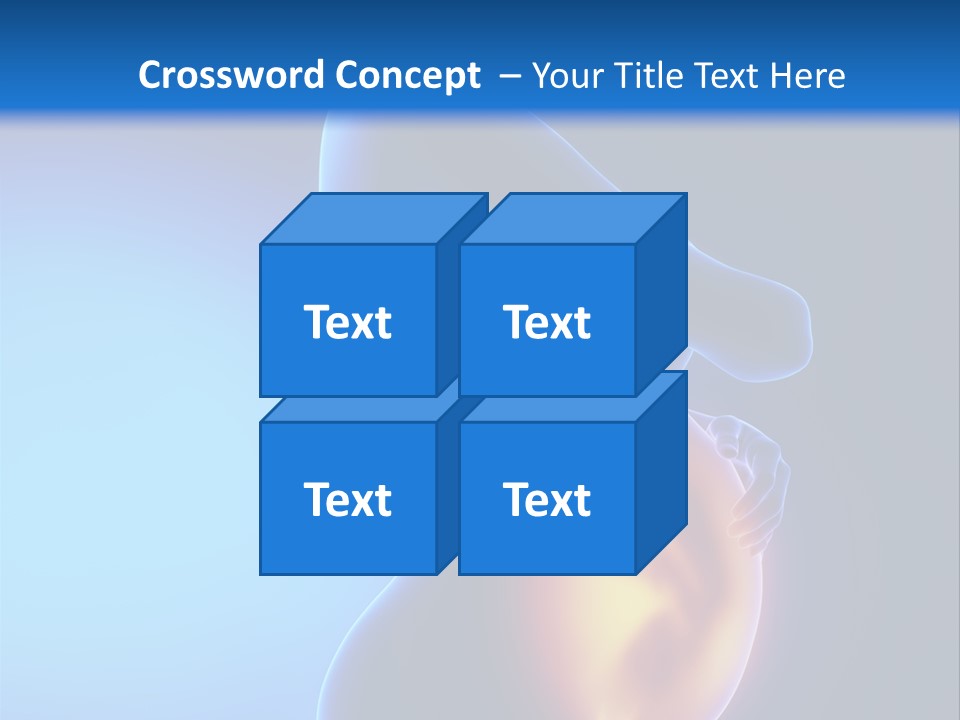 Crossword Concept – Your Title Text Here

Text

Text

Text

Text